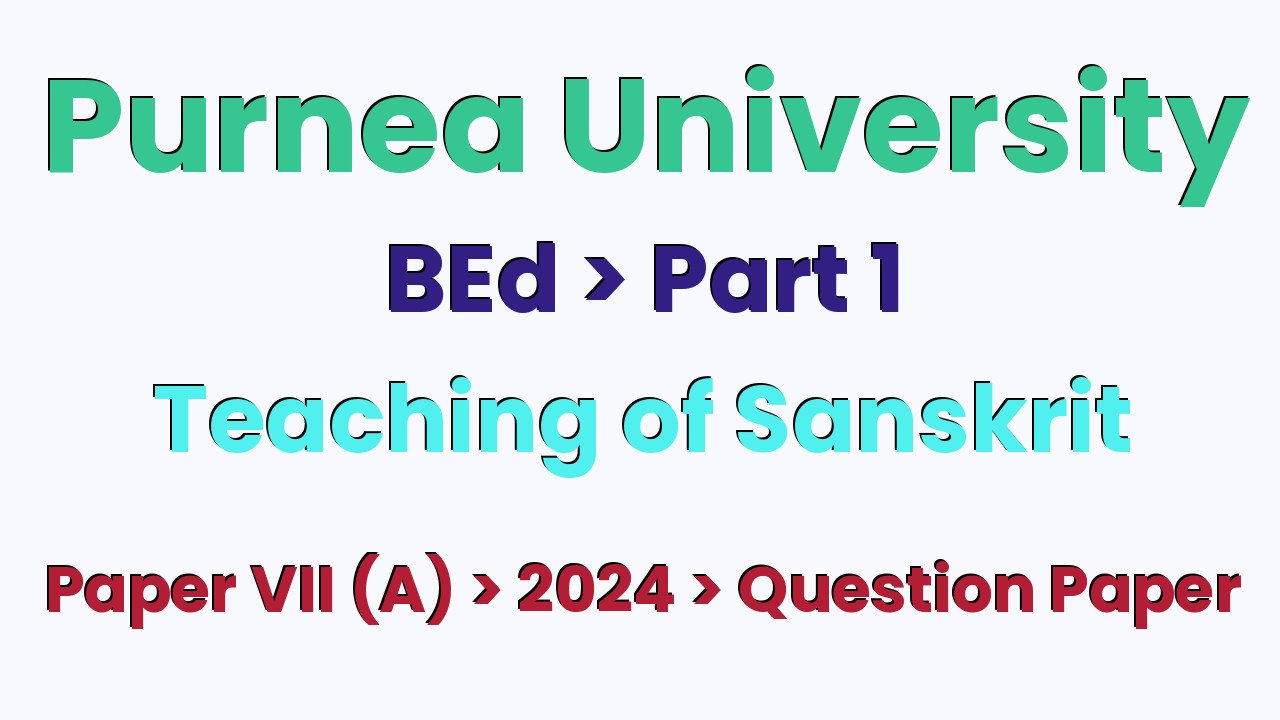 Purnea University

BEd > Part 1

Teaching of Sanskrit

Paper VII (A) > 2024 > Question Paper